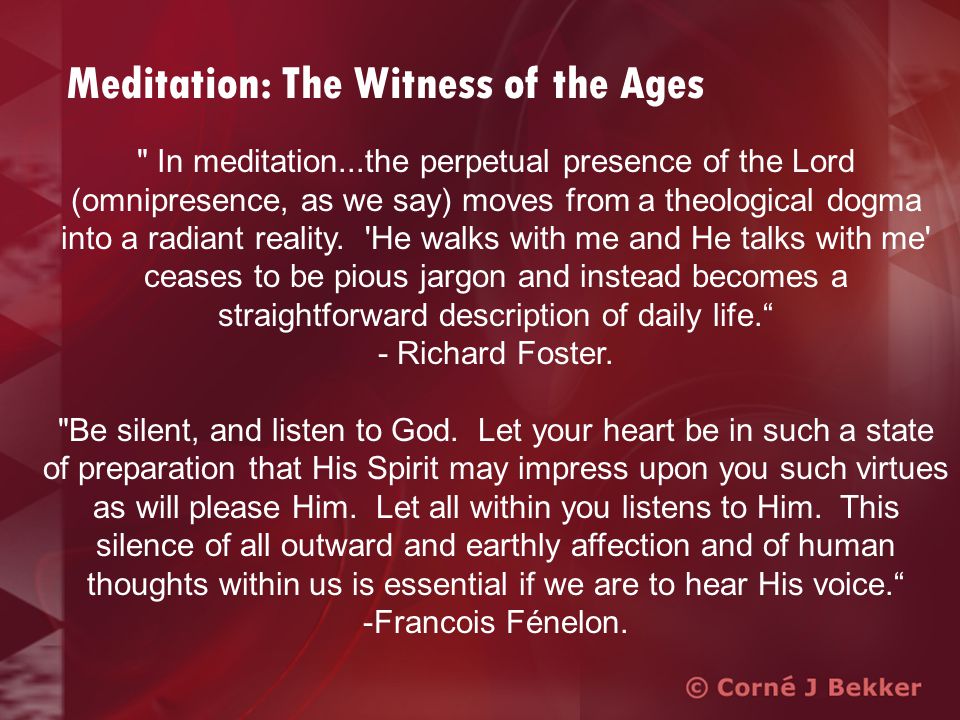 Meditation: The Witness of the Ages

" In meditation...the perpetual presence of the Lord (omnipresence, as we say) moves from a theological dogma into a radiant reality. 'He walks with me and He talks with me' ceases to be pious jargon and instead becomes a straightforward description of daily life.“
- Richard Foster.

"Be silent, and listen to God. Let your heart be in such a state of preparation that His Spirit may impress upon you such virtues as will please Him. Let all within you listens to Him. This silence of all outward and earthly affection and of human thoughts within us is essential if we are to hear His voice.“
-Francois Fénelon.

© Corné J Bekker